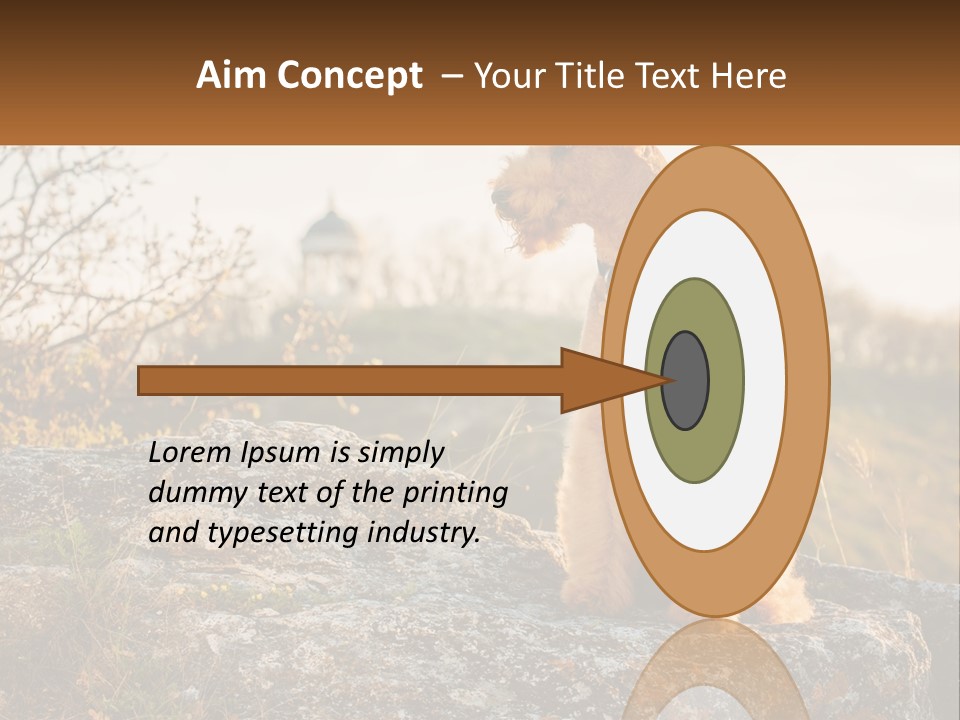 Aim Concept – Your Title Text Here

Lorem Ipsum is simply dummy text of the printing and typesetting industry.